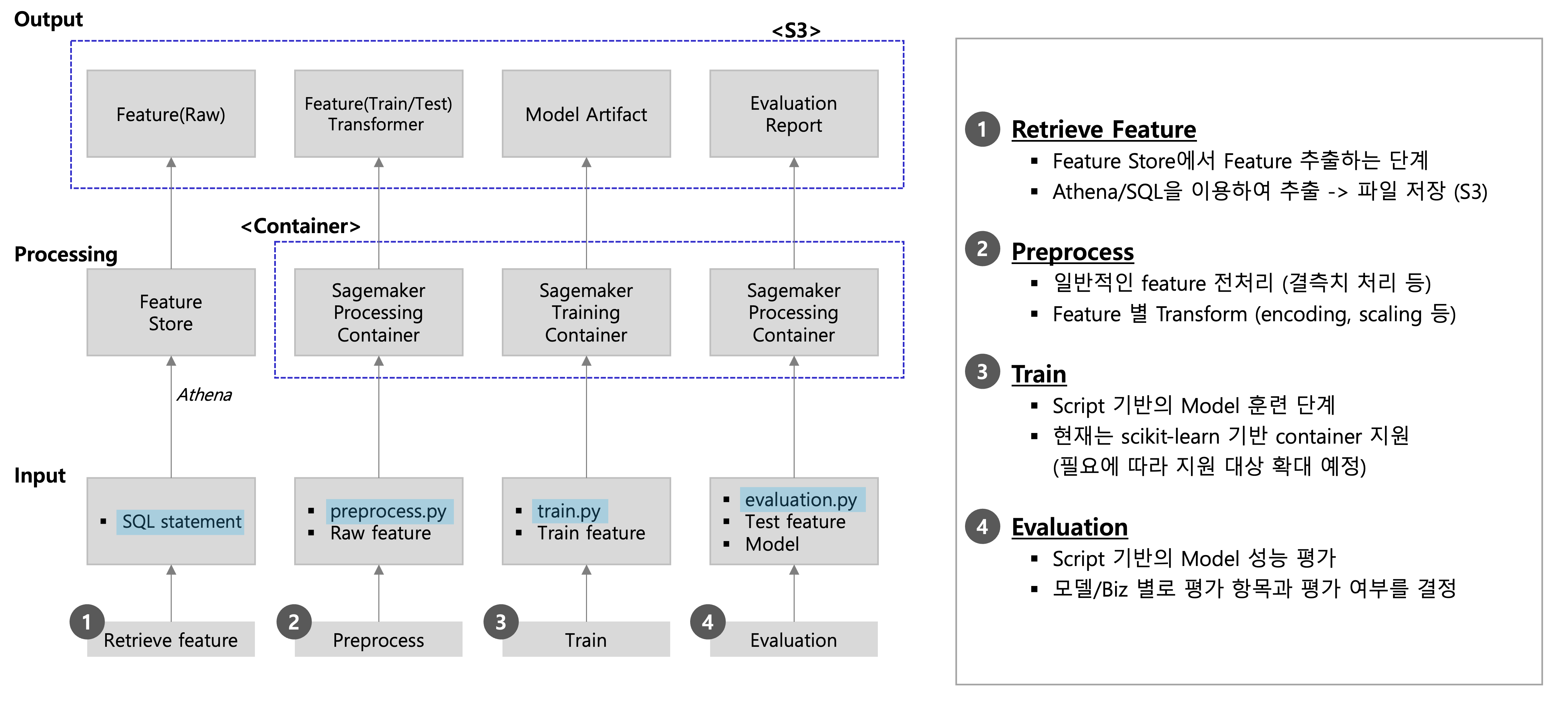 Output

<S3>

Feature(Raw)

Feature(Train/Test) Transformer

Model Artifact

Evaluation Report

<Container>

Processing

Feature Store

Sagemaker Processing Container

Sagemaker Training Container

Sagemaker Processing Container

Athena

Input

▪ SQL statement

▪ preprocess.py
▪ Raw feature

▪ train.py
▪ Train feature

▪ evaluation.py
▪ Test feature
▪ Model

1 Retrieve feature

2 Preprocess

3 Train

4 Evaluation

1 Retrieve Feature
▪ Feature Store에서 Feature 추출하는 단계
▪ Athena/SQL을 이용하여 추출 -> 파일 저장 (S3)

2 Preprocess
▪ 일반적인 feature 전처리 (결측치 처리 등)
▪ Feature 별 Transform (encoding, scaling 등)

3 Train
▪ Script 기반의 Model 훈련 단계
▪ 현재는 scikit-learn 기반 container 지원 (필요에 따라 지원 대상 확대 예정)

4 Evaluation
▪ Script 기반의 Model 성능 평가
▪ 모델/Biz 별로 평가 항목과 평가 여부를 결정